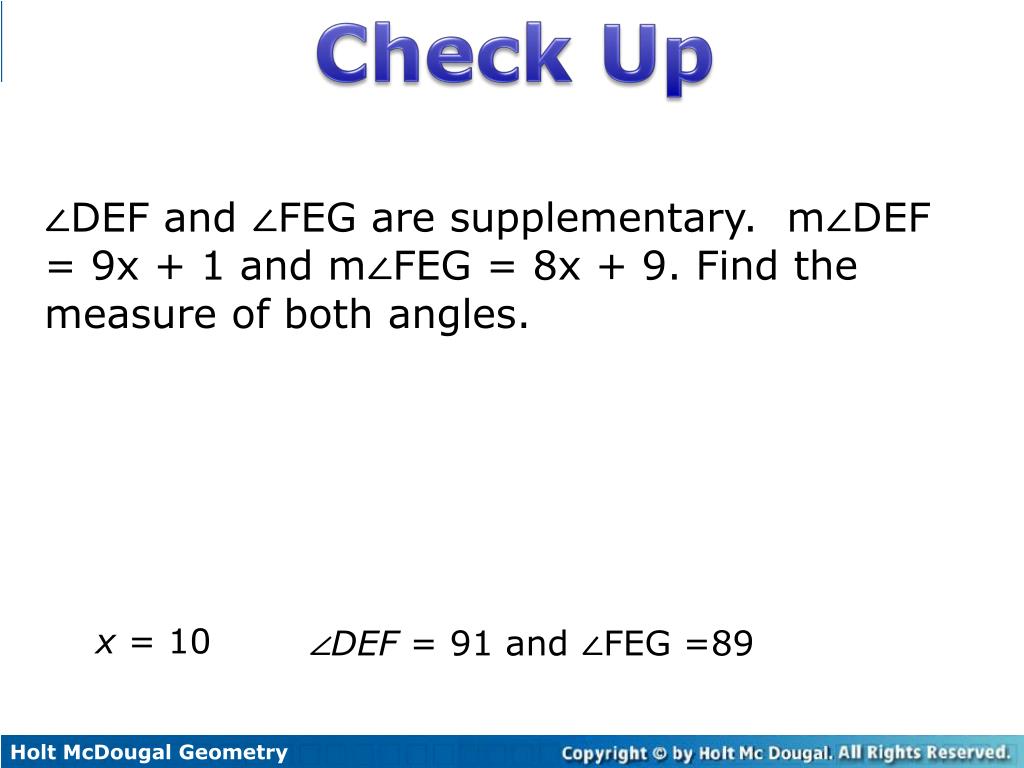 Check Up

$\angle$DEF and $\angle$FEG are supplementary. m$\angle$DEF = 9x + 1 and m$\angle$FEG = 8x + 9. Find the measure of both angles.

$x = 10$

$\angle DEF$ = 91 and $\angle$FEG =89

Holt McDougal Geometry

Copyright © by Holt Mc Dougal. All Rights Reserved.